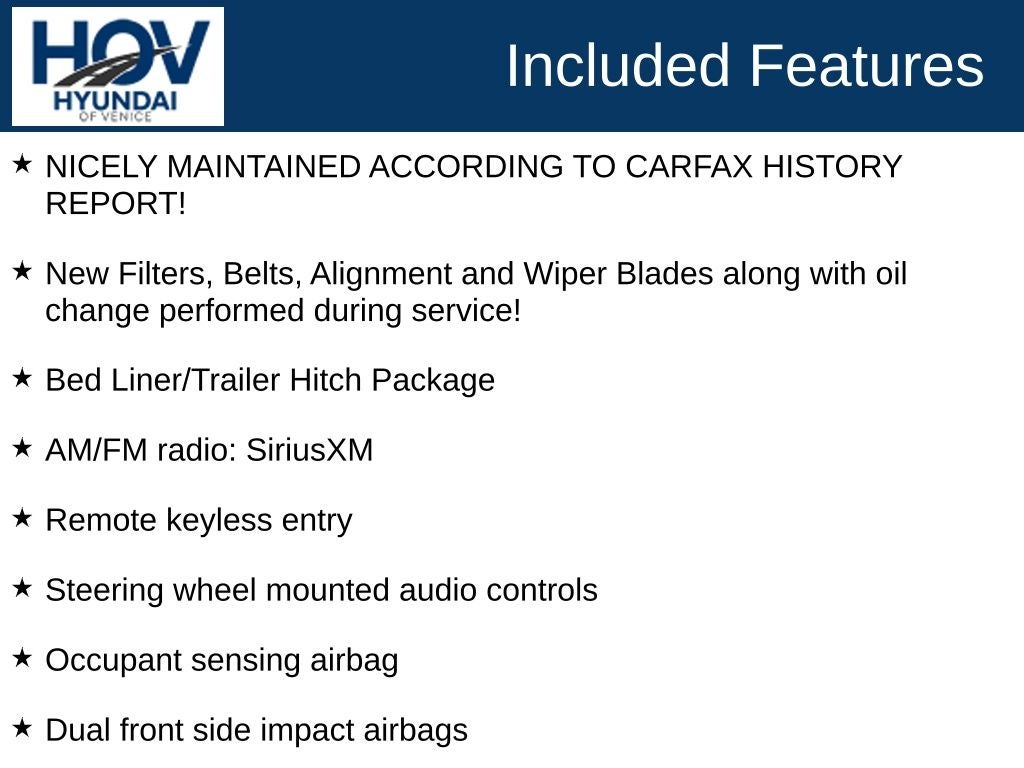 HOV
HYUNDAI
OF VENICE

Included Features

★ NICELY MAINTAINED ACCORDING TO CARFAX HISTORY REPORT!

★ New Filters, Belts, Alignment and Wiper Blades along with oil change performed during service!

★ Bed Liner/Trailer Hitch Package

★ AM/FM radio: SiriusXM

★ Remote keyless entry

★ Steering wheel mounted audio controls

★ Occupant sensing airbag

★ Dual front side impact airbags